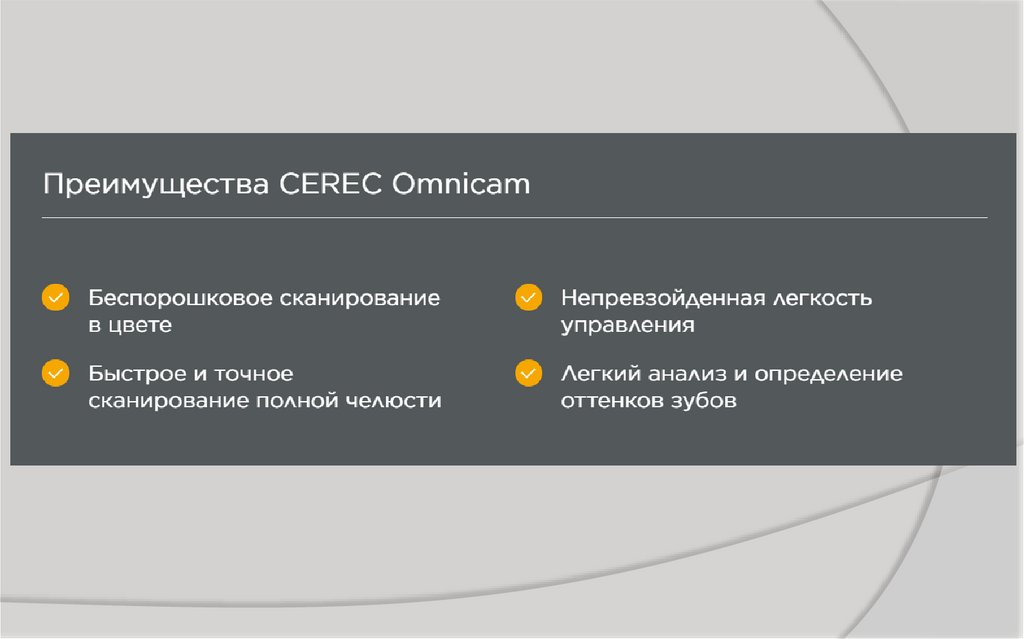 Преимущества CEREC Omnicam

Беспорошковое сканирование в цвете

Быстрое и точное сканирование полной челюсти

Непревзойденная легкость управления

Легкий анализ и определение оттенков зубов